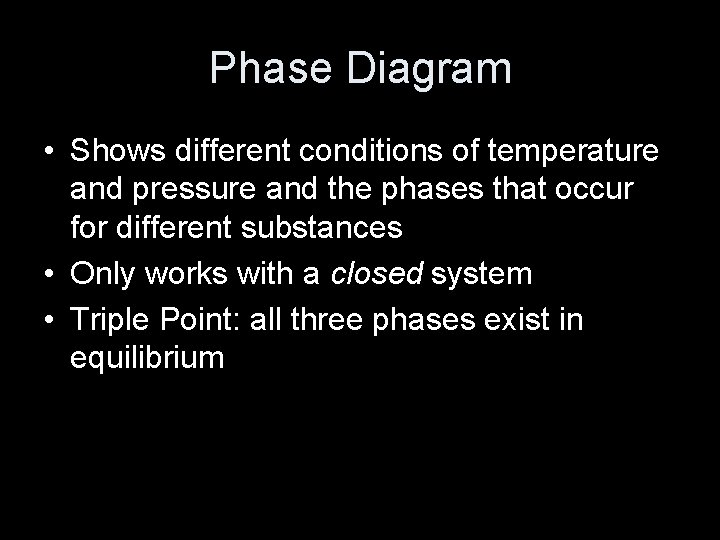 Phase Diagram

• Shows different conditions of temperature and pressure and the phases that occur for different substances
• Only works with a closed system
• Triple Point: all three phases exist in equilibrium